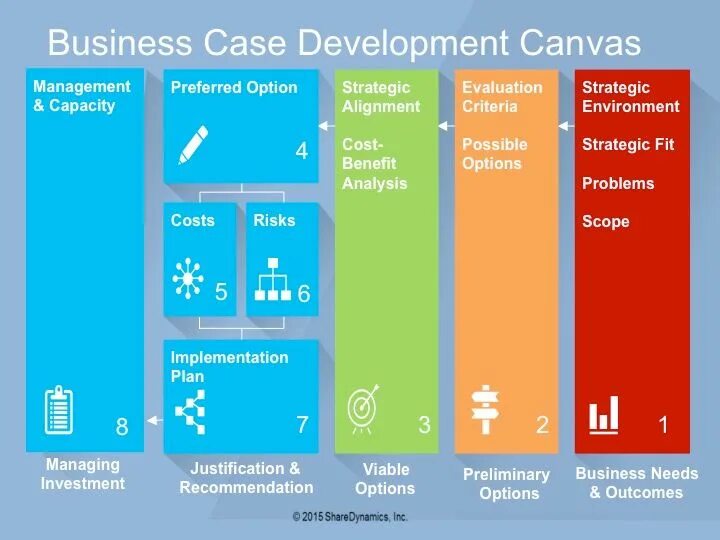 Business Case Development Canvas

Management & Capacity

8

Managing Investment

Preferred Option

4

Costs

5

Risks

6

Implementation Plan

7

Justification & Recommendation

Strategic Alignment

Cost-Benefit Analysis

3

Viable Options

Evaluation Criteria

Possible Options

2

Preliminary Options

Strategic Environment

Strategic Fit

Problems

Scope

1

Business Needs & Outcomes

© 2015 ShareDynamics, Inc.